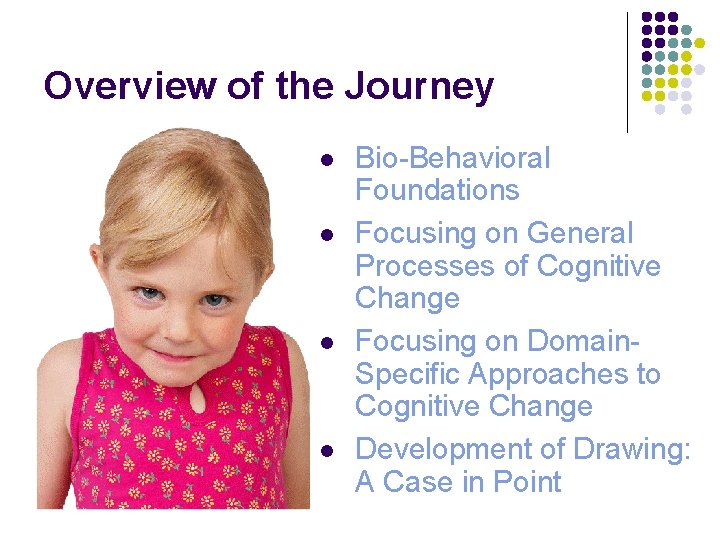 Overview of the Journey

- Bio-Behavioral Foundations
- Focusing on General Processes of Cognitive Change
- Focusing on Domain-Specific Approaches to Cognitive Change
- Development of Drawing: A Case in Point